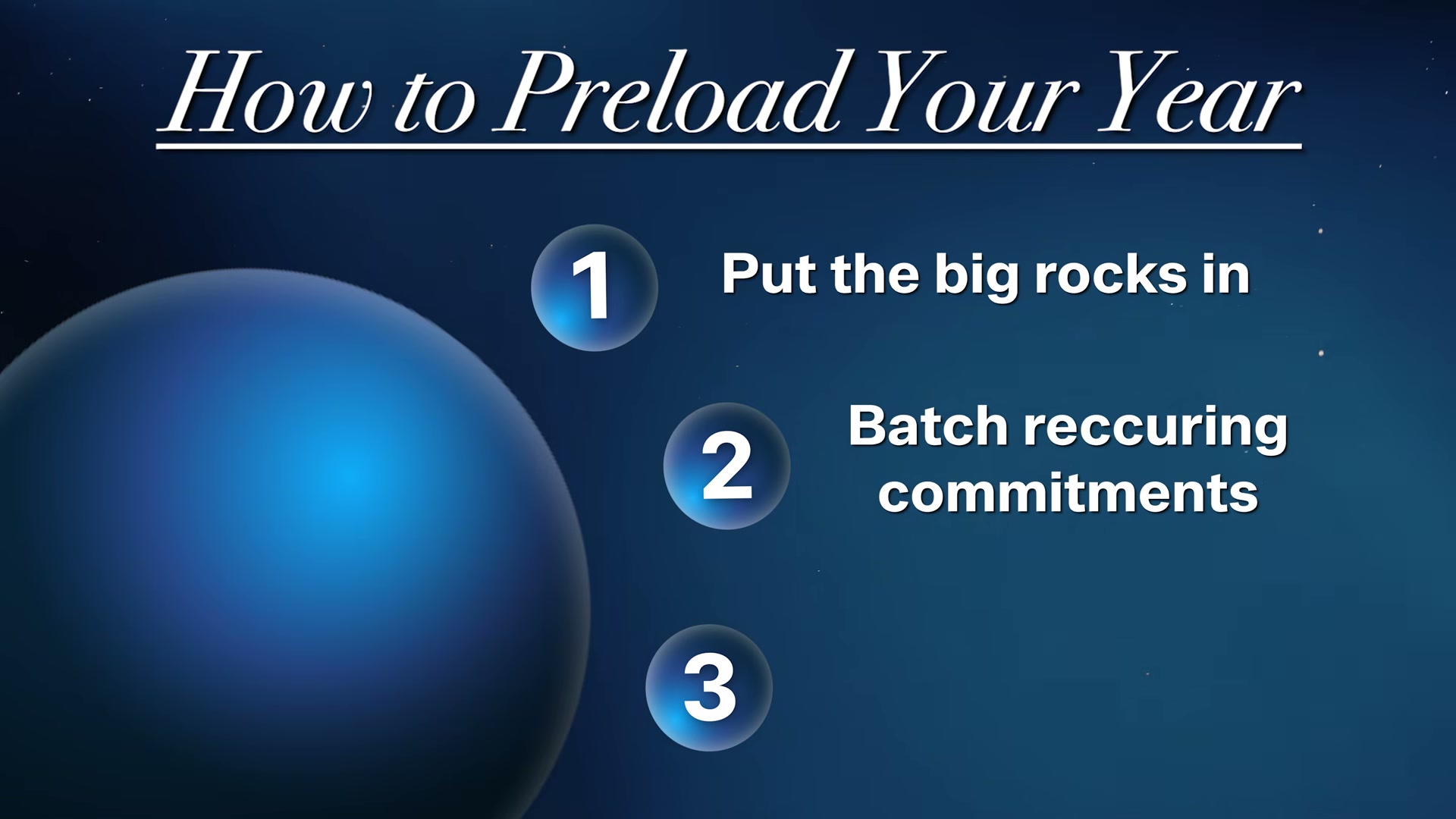 How to Preload Your Year

1 Put the big rocks in

2 Batch reccuring commitments

3